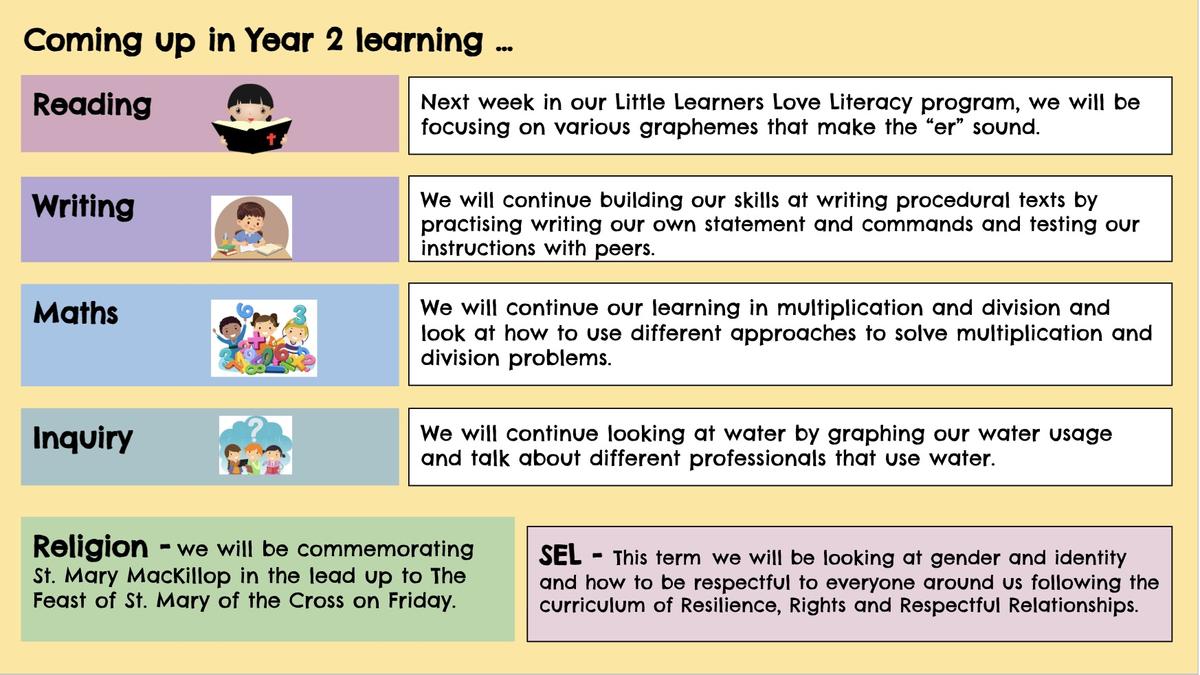 Coming up in Year 2 learning ...

Reading

Next week in our Little Learners Love Literacy program, we will be focusing on various graphemes that make the “er” sound.

Writing

We will continue building our skills at writing procedural texts by practising writing our own statement and commands and testing our instructions with peers.

Maths

We will continue our learning in multiplication and division and look at how to use different approaches to solve multiplication and division problems.

Inquiry

We will continue looking at water by graphing our water usage and talk about different professionals that use water.

Religion - we will be commemorating St. Mary MacKillop in the lead up to The Feast of St. Mary of the Cross on Friday.

SEL - This term we will be looking at gender and identity and how to be respectful to everyone around us following the curriculum of Resilience, Rights and Respectful Relationships.